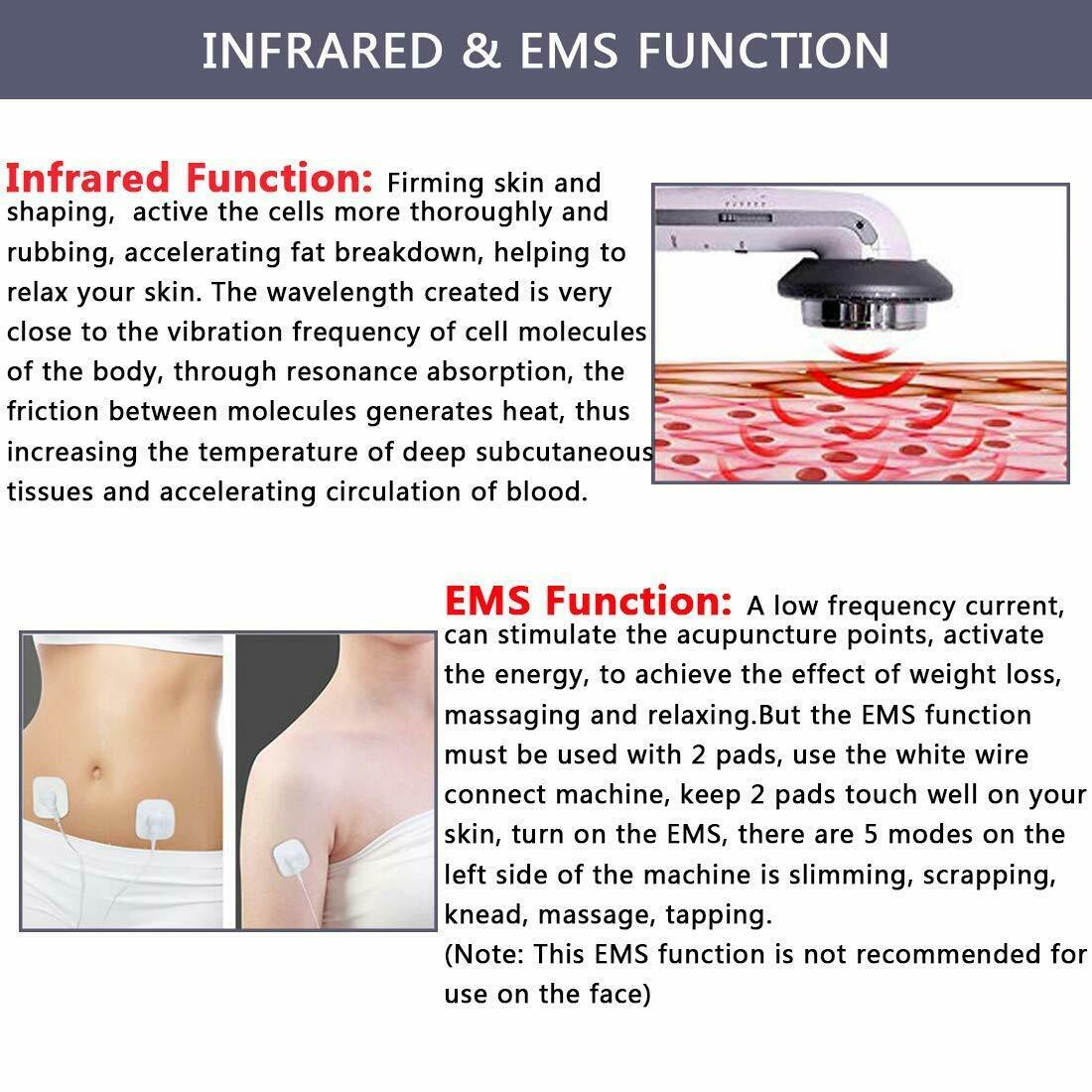 INFRARED & EMS FUNCTION

Infrared Function: Firming skin and shaping, active the cells more thoroughly and rubbing, accelerating fat breakdown, helping to relax your skin. The wavelength created is very close to the vibration frequency of cell molecules of the body, through resonance absorption, the friction between molecules generates heat, thus increasing the temperature of deep subcutaneous tissues and accelerating circulation of blood.

EMS Function: A low frequency current, can stimulate the acupuncture points, activate the energy, to achieve the effect of weight loss, massaging and relaxing.But the EMS function must be used with 2 pads, use the white wire connect machine, keep 2 pads touch well on your skin, turn on the EMS, there are 5 modes on the left side of the machine is slimming, scrapping, knead, massage, tapping.
(Note: This EMS function is not recommended for use on the face)